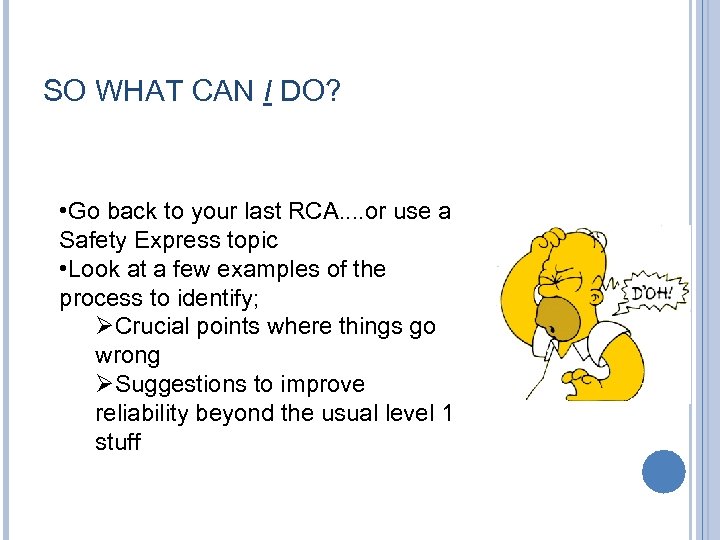 SO WHAT CAN I DO?

•Go back to your last RCA....or use a Safety Express topic
•Look at a few examples of the process to identify;
➢Crucial points where things go wrong
➢Suggestions to improve reliability beyond the usual level 1 stuff

D'OH!